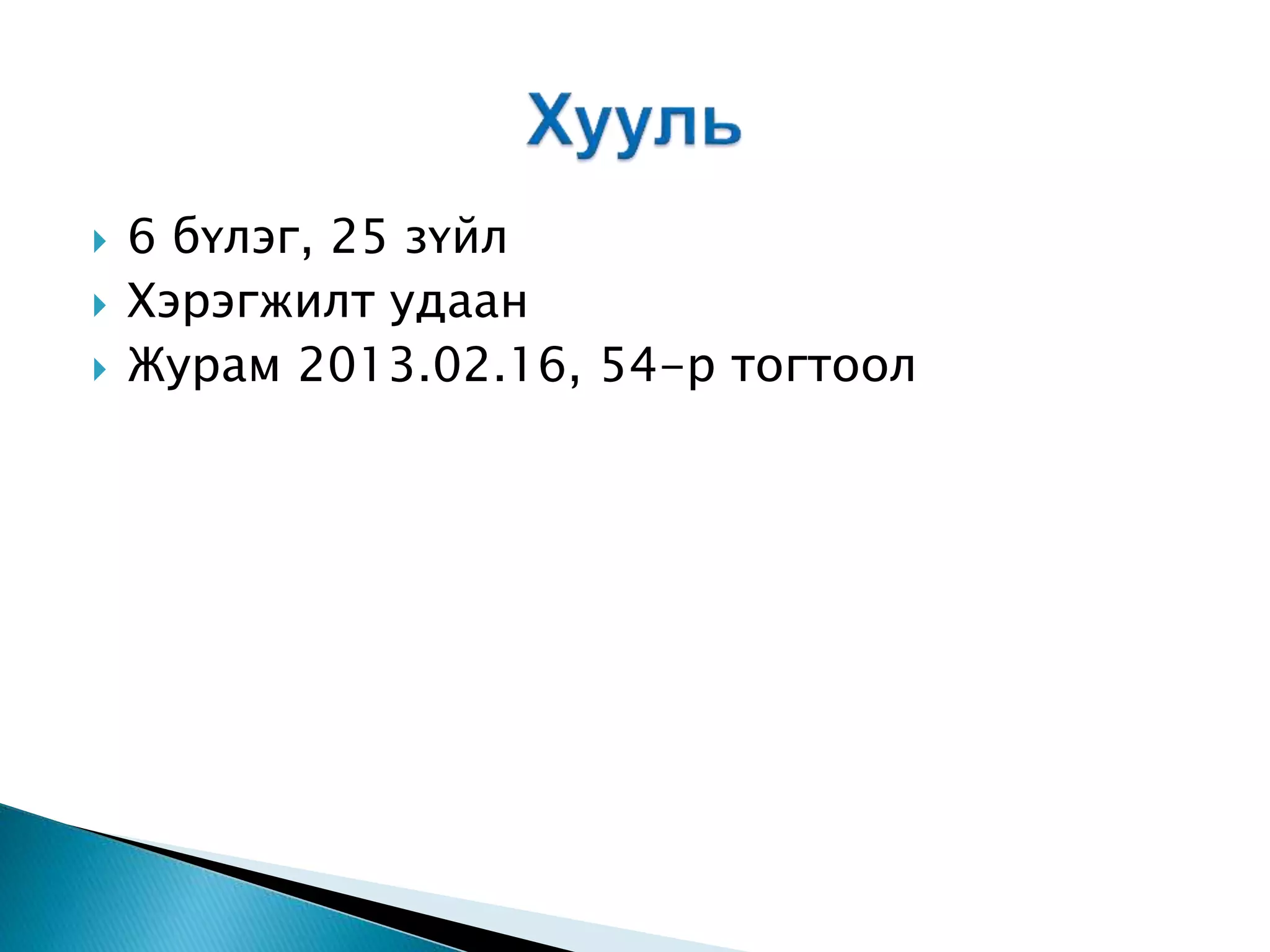 Хууль

6 бүлэг, 25 зүйл
Хэрэгжилт удаан
Журам 2013.02.16, 54-р тогтоол